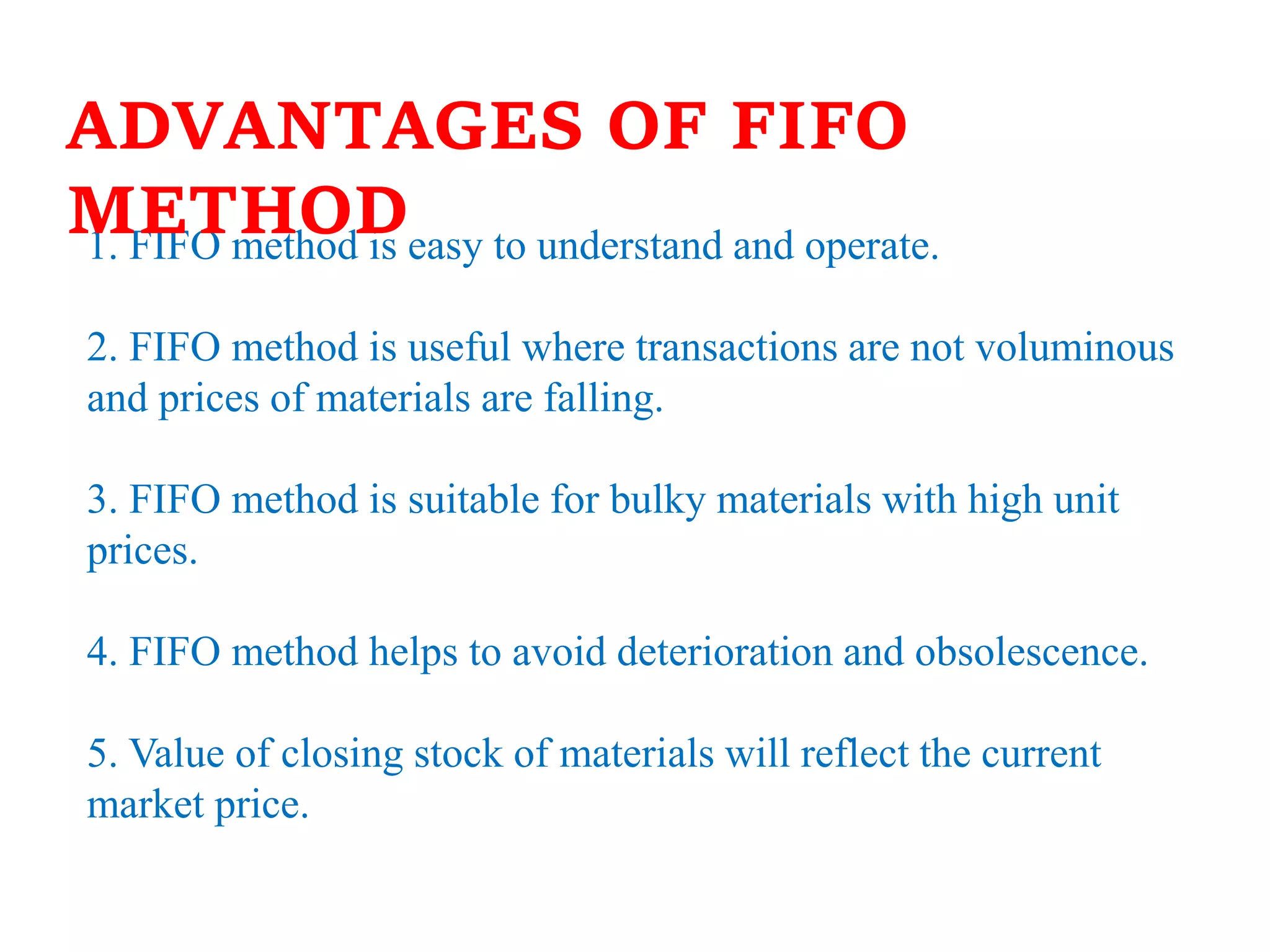 ADVANTAGES OF FIFO METHOD

1. FIFO method is easy to understand and operate.

2. FIFO method is useful where transactions are not voluminous and prices of materials are falling.

3. FIFO method is suitable for bulky materials with high unit prices.

4. FIFO method helps to avoid deterioration and obsolescence.

5. Value of closing stock of materials will reflect the current market price.